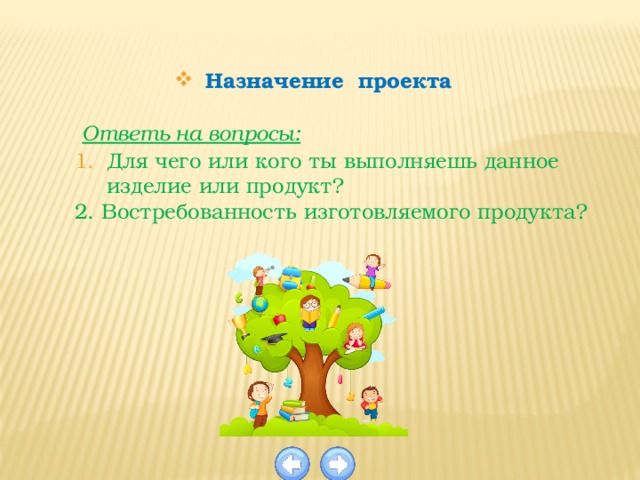 ❖ Назначение проекта

Ответь на вопросы:

1. Для чего или кого ты выполняешь данное изделие или продукт?

2. Востребованность изготовляемого продукта?